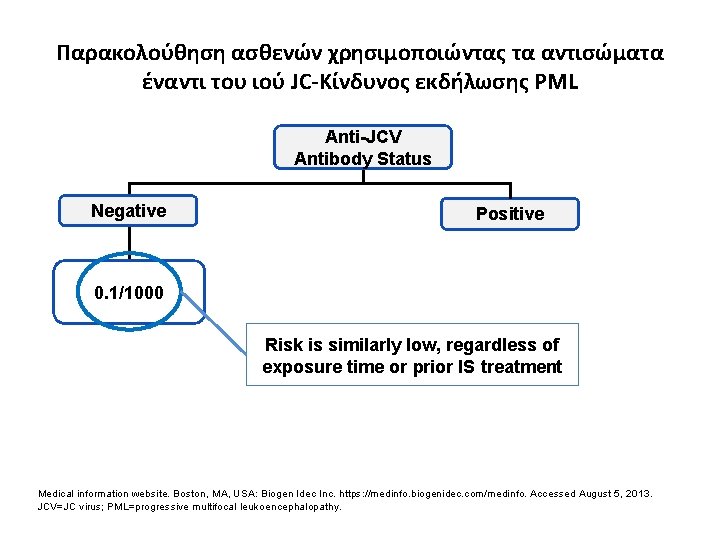 Παρακολούθηση ασθενών χρησιμοποιώντας τα αντισώματα έναντι του ιού JC-Κίνδυνος εκδήλωσης PML

Anti-JCV Antibody Status

Negative

Positive

0.1/1000

Risk is similarly low, regardless of exposure time or prior IS treatment

Medical information website. Boston, MA, USA: Biogen Idec Inc. https://medinfo.biogenidec.com/medinfo. Accessed August 5, 2013.
JCV=JC virus; PML=progressive multifocal leukoencephalopathy.